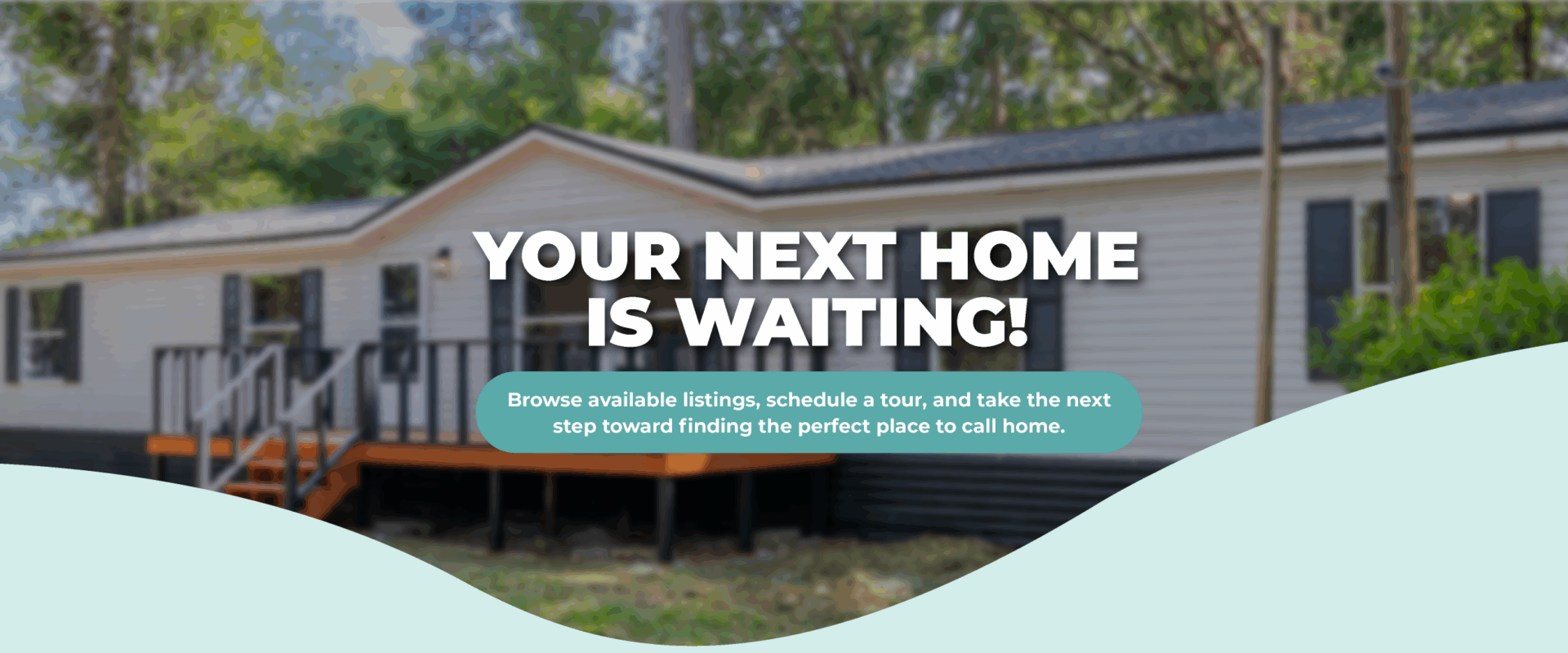 YOUR NEXT HOME IS WAITING!

Browse available listings, schedule a tour, and take the next step toward finding the perfect place to call home.